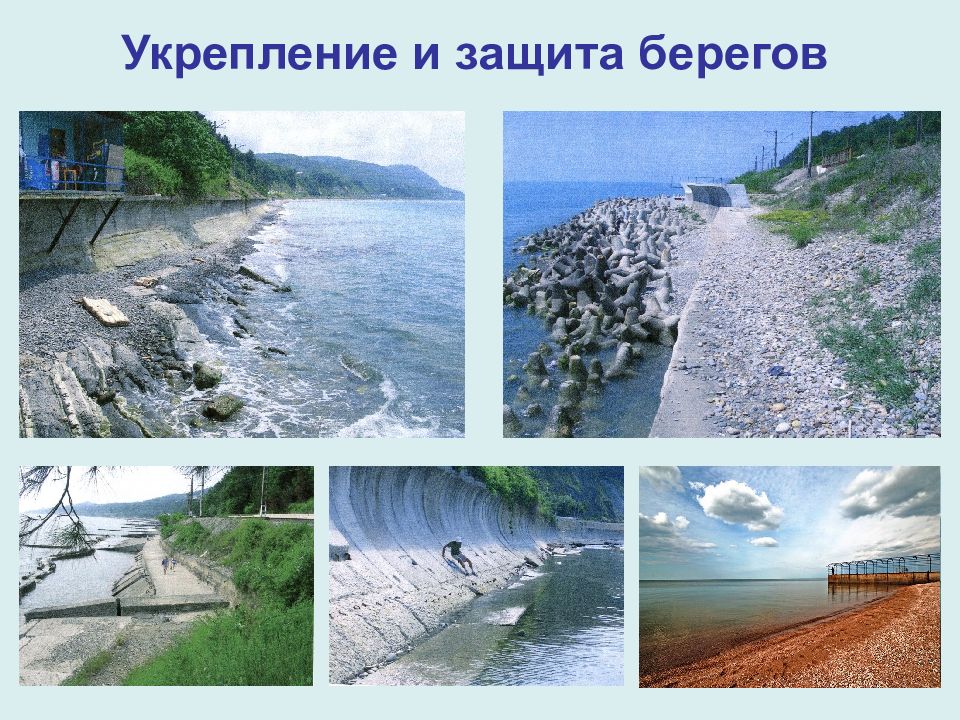 Укрепление и защита берегов